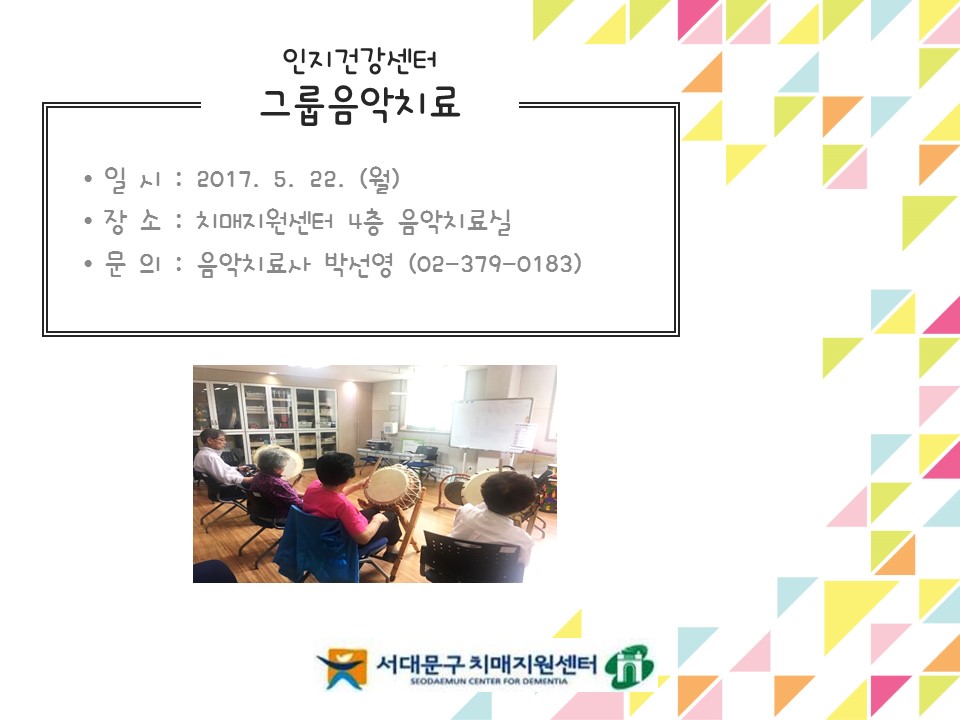 인지건강센터
그룹음악치료

• 일 시 : 2017. 5. 22. (월)
• 장 소 : 치매지원센터 4층 음악치료실
• 문 의 : 음악치료사 박선영 (02-379-0183)

서대문구 치매지원센터
SEODAEMUN CENTER FOR DEMENTIA